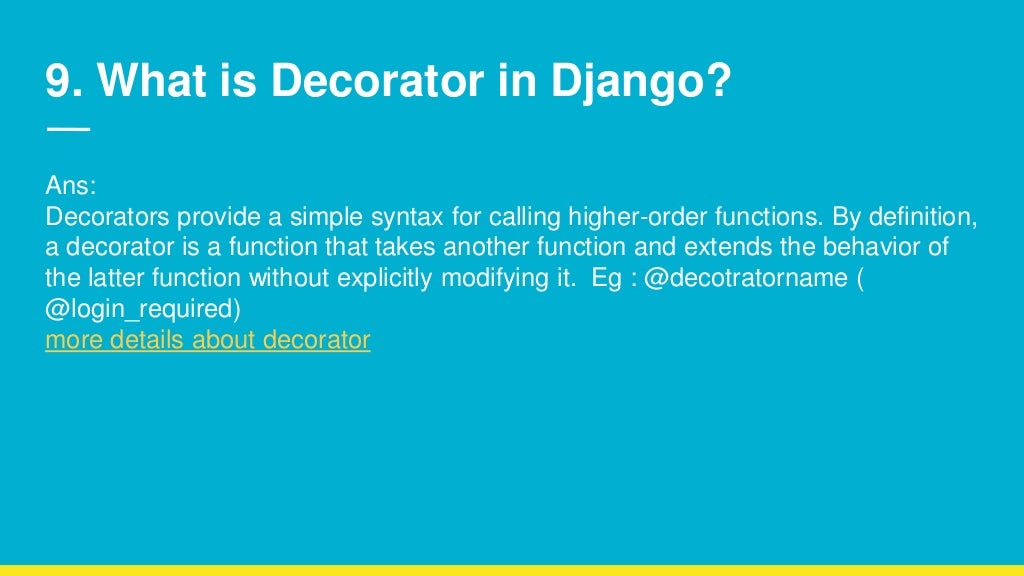 9. What is Decorator in Django?

Ans:
Decorators provide a simple syntax for calling higher-order functions. By definition, a decorator is a function that takes another function and extends the behavior of the latter function without explicitly modifying it.  Eg : @decotratorname ( @login_required)
more details about decorator